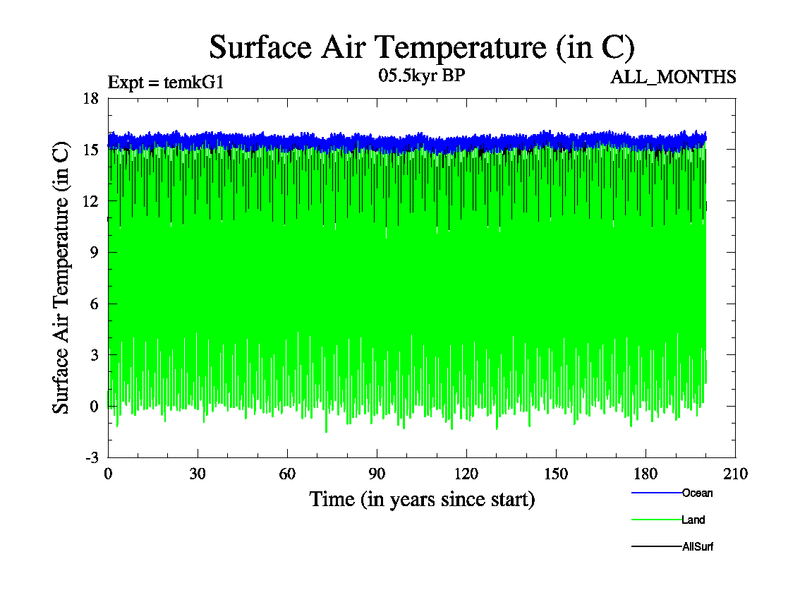 Surface Air Temperature (in C)

Expt = temkG1
05.5kyr BP
ALL_MONTHS

Surface Air Temperature (in C)

18
15
12
9
6
3
0
-3

0
30
60
90
120
150
180
210

Time (in years since start)

Ocean
Land
AllSurf